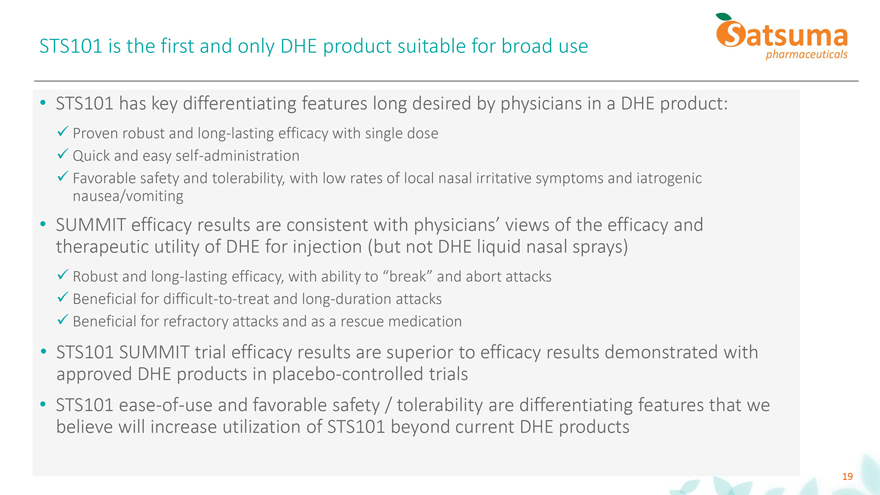 STS101 is the first and only DHE product suitable for broad use

Satsuma pharmaceuticals

• STS101 has key differentiating features long desired by physicians in a DHE product:
✓ Proven robust and long-lasting efficacy with single dose
✓ Quick and easy self-administration
✓ Favorable safety and tolerability, with low rates of local nasal irritative symptoms and iatrogenic nausea/vomiting

• SUMMIT efficacy results are consistent with physicians' views of the efficacy and therapeutic utility of DHE for injection (but not DHE liquid nasal sprays)
✓ Robust and long-lasting efficacy, with ability to "break" and abort attacks
✓ Beneficial for difficult-to-treat and long-duration attacks
✓ Beneficial for refractory attacks and as a rescue medication

• STS101 SUMMIT trial efficacy results are superior to efficacy results demonstrated with approved DHE products in placebo-controlled trials

• STS101 ease-of-use and favorable safety / tolerability are differentiating features that we believe will increase utilization of STS101 beyond current DHE products

19